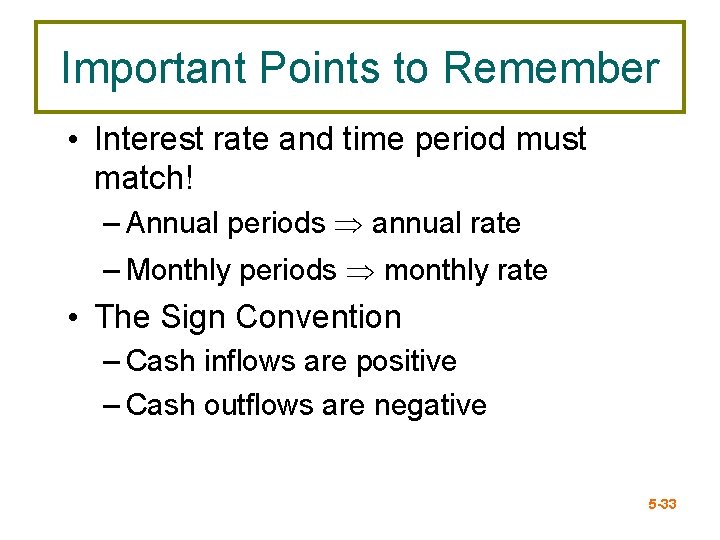 Important Points to Remember

• Interest rate and time period must match!

– Annual periods $\Rightarrow$ annual rate

– Monthly periods $\Rightarrow$ monthly rate

• The Sign Convention

– Cash inflows are positive

– Cash outflows are negative

5-33